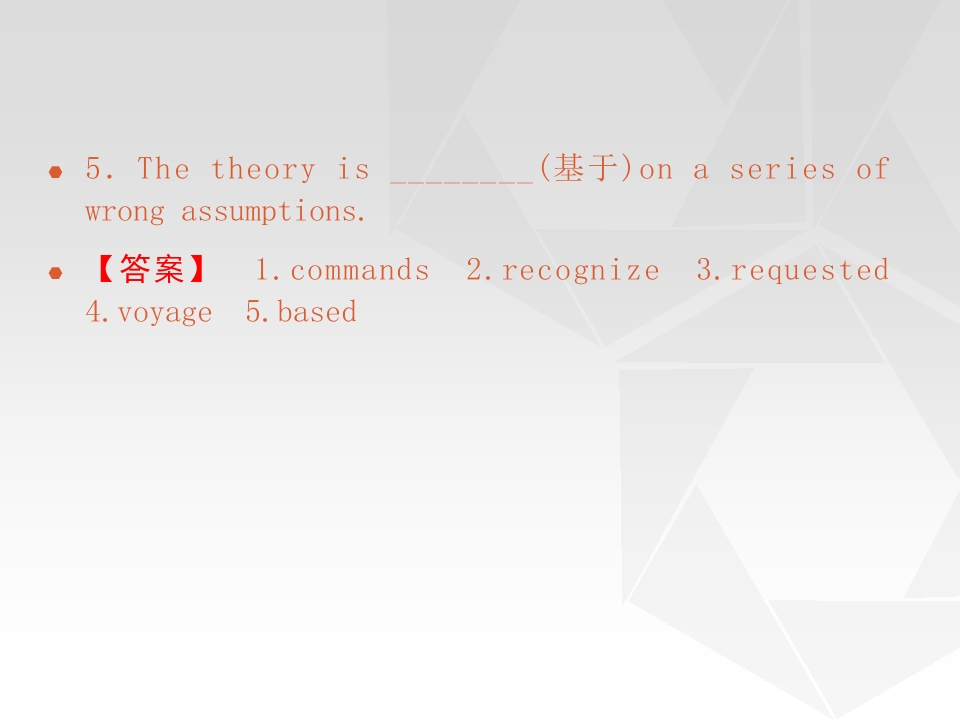 • 5. The theory is ____(基于)on a series of wrong assumptions.

• 【答案】 1.commands 2.recognize 3.requested 4.voyage 5.based